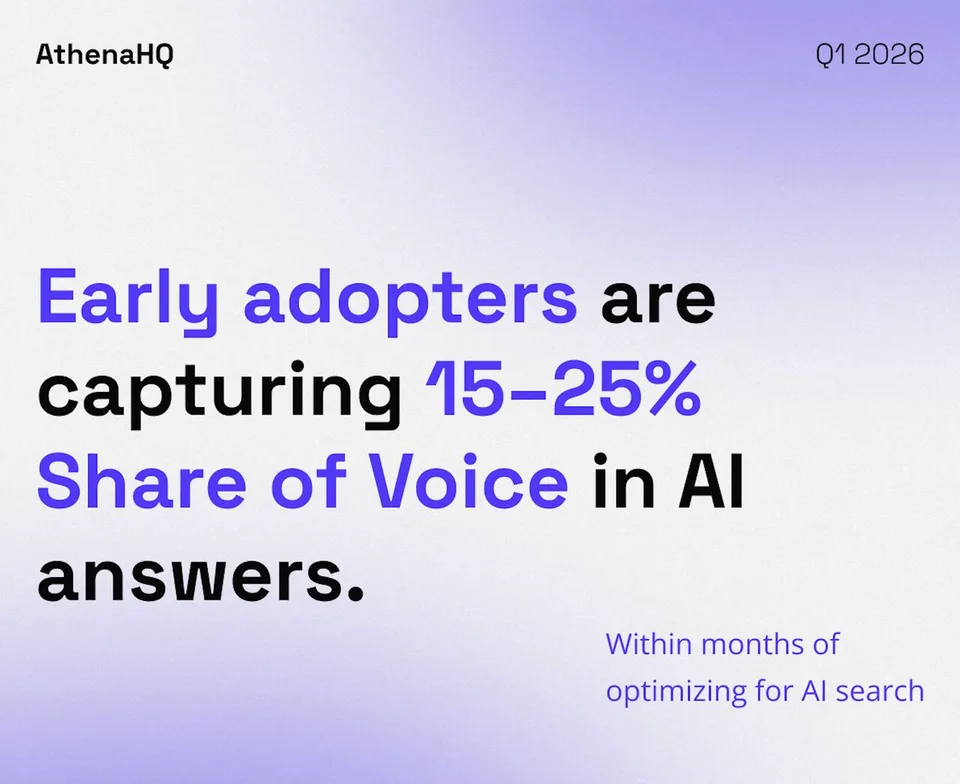 AthenaHQ

Q1 2026

Early adopters are capturing 15–25% Share of Voice in AI answers.

Within months of optimizing for AI search